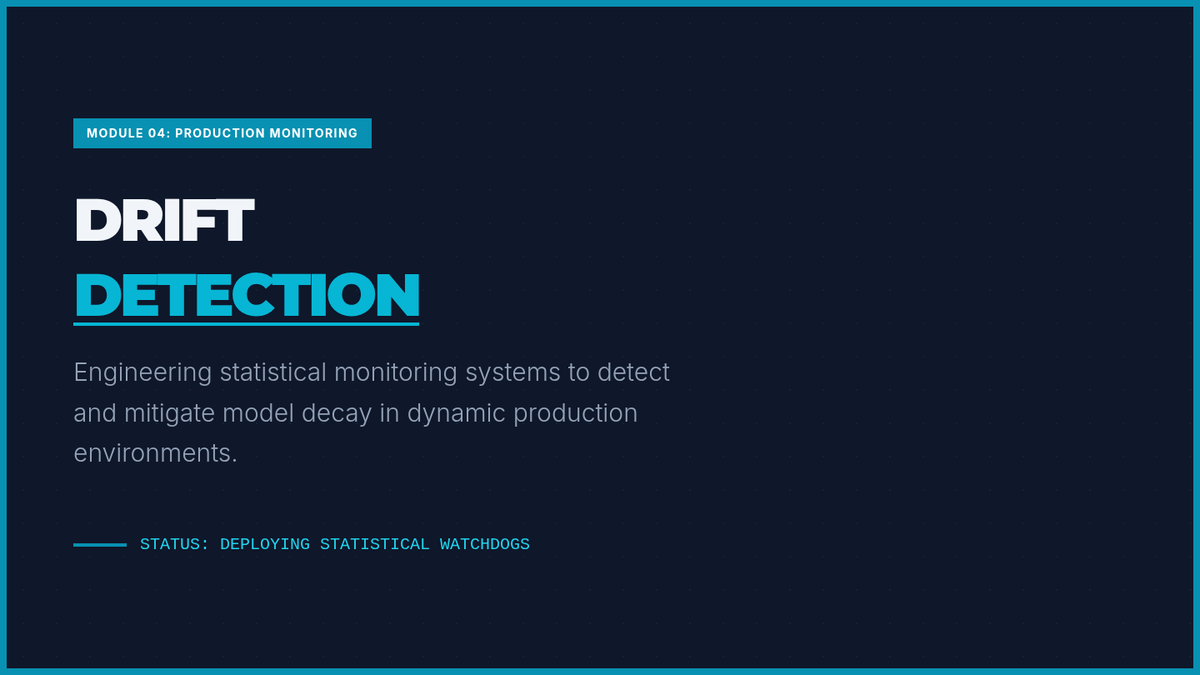 MODULE 04: PRODUCTION MONITORING

DRIFT
DETECTION

Engineering statistical monitoring systems to detect and mitigate model decay in dynamic production environments.

STATUS: DEPLOYING STATISTICAL WATCHDOGS